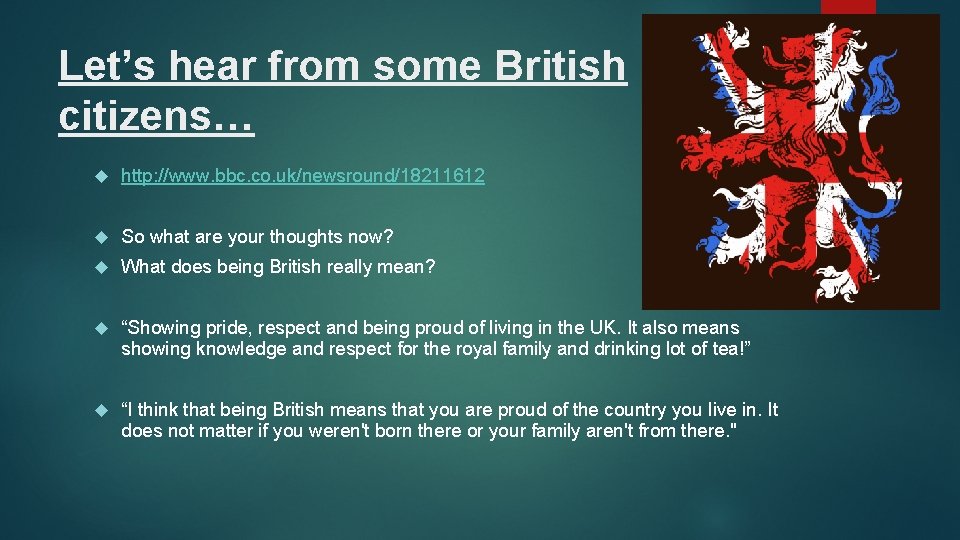 Let’s hear from some British citizens…

http://www.bbc.co.uk/newsround/18211612

So what are your thoughts now?

What does being British really mean?

“Showing pride, respect and being proud of living in the UK. It also means showing knowledge and respect for the royal family and drinking lot of tea!”

“I think that being British means that you are proud of the country you live in. It does not matter if you weren't born there or your family aren't from there."